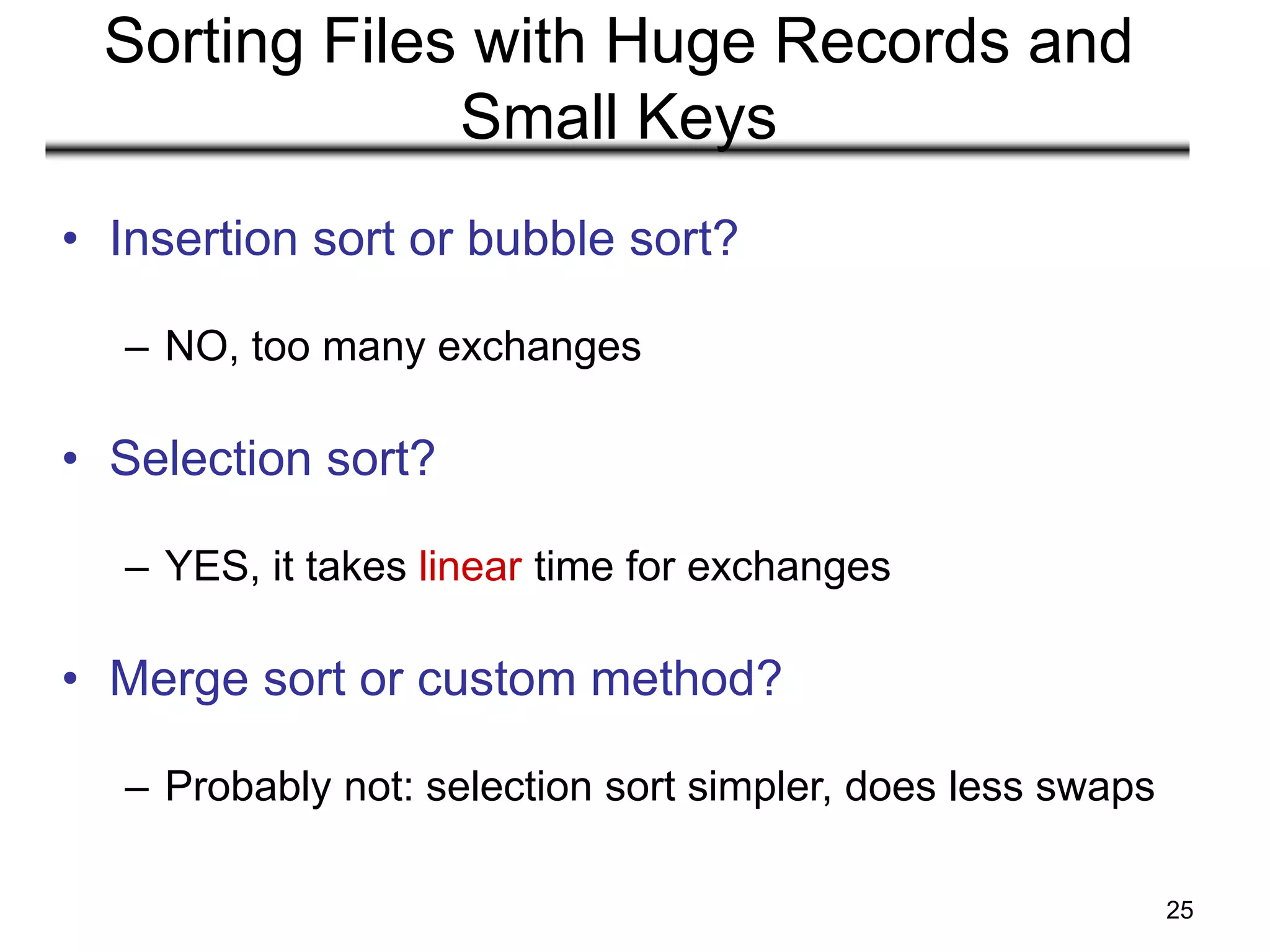 Sorting Files with Huge Records and Small Keys

• Insertion sort or bubble sort?

– NO, too many exchanges

• Selection sort?

– YES, it takes linear time for exchanges

• Merge sort or custom method?

– Probably not: selection sort simpler, does less swaps

25